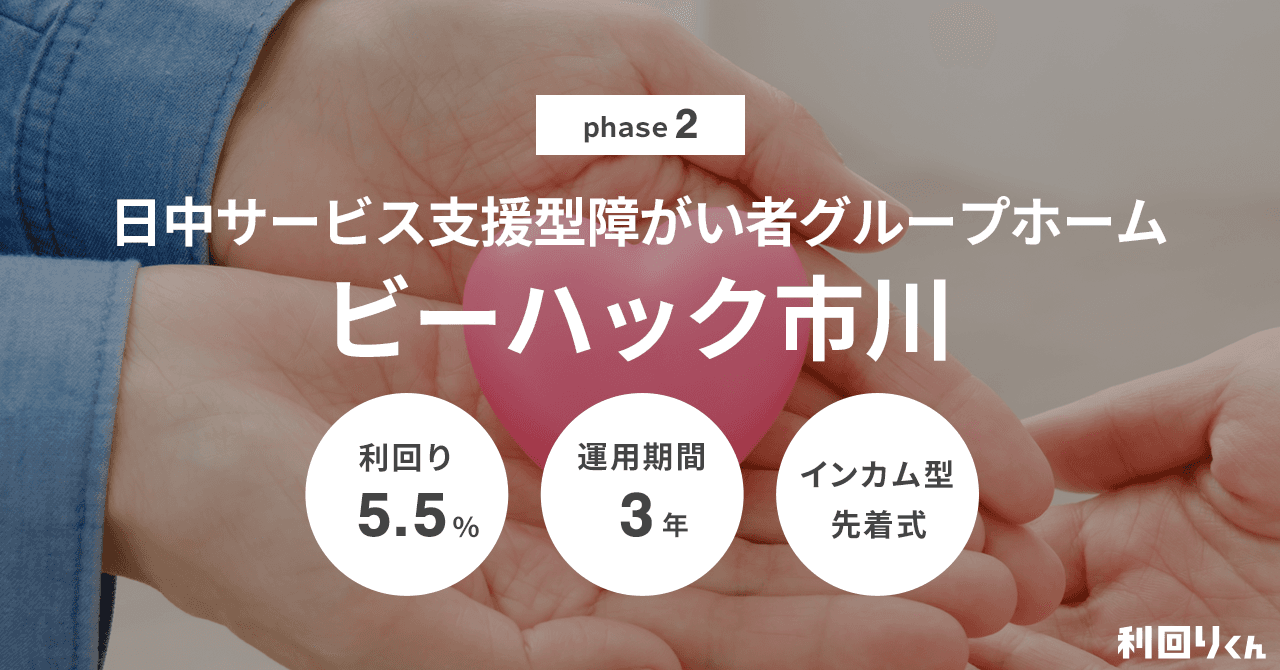 phase 2

日中サービス支援型障がい者グループホーム
ビーハック市川

利回り
5.5%

運用期間
3年

インカム型
先着式

利回りくん